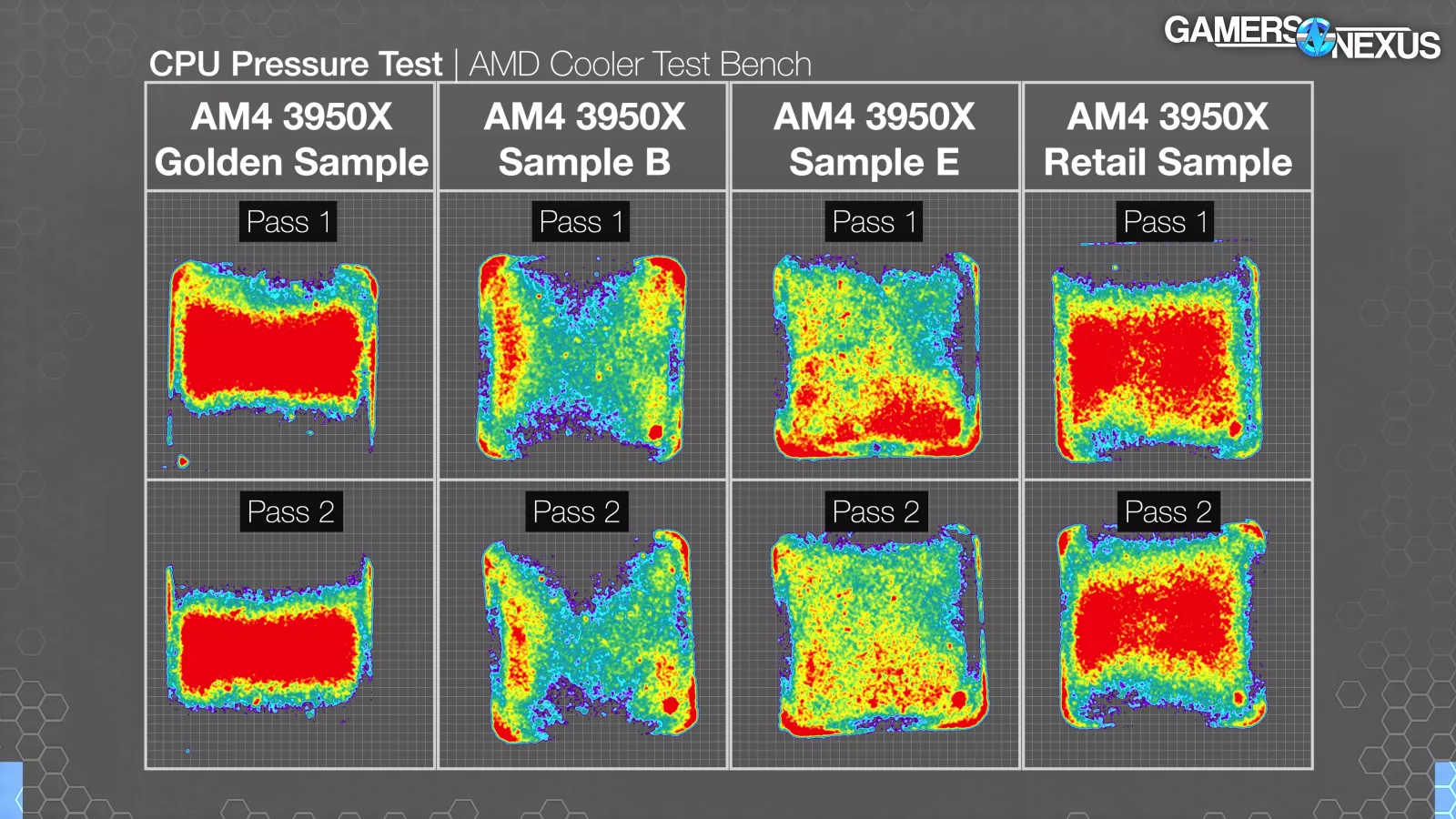 GAMERS NEXUS

CPU Pressure Test | AMD Cooler Test Bench

| AM4 3950X Golden Sample | AM4 3950X Sample B | AM4 3950X Sample E | AM4 3950X Retail Sample |
|---|---|---|---|
| Pass 1 | Pass 1 | Pass 1 | Pass 1 |
| Pass 2 | Pass 2 | Pass 2 | Pass 2 |